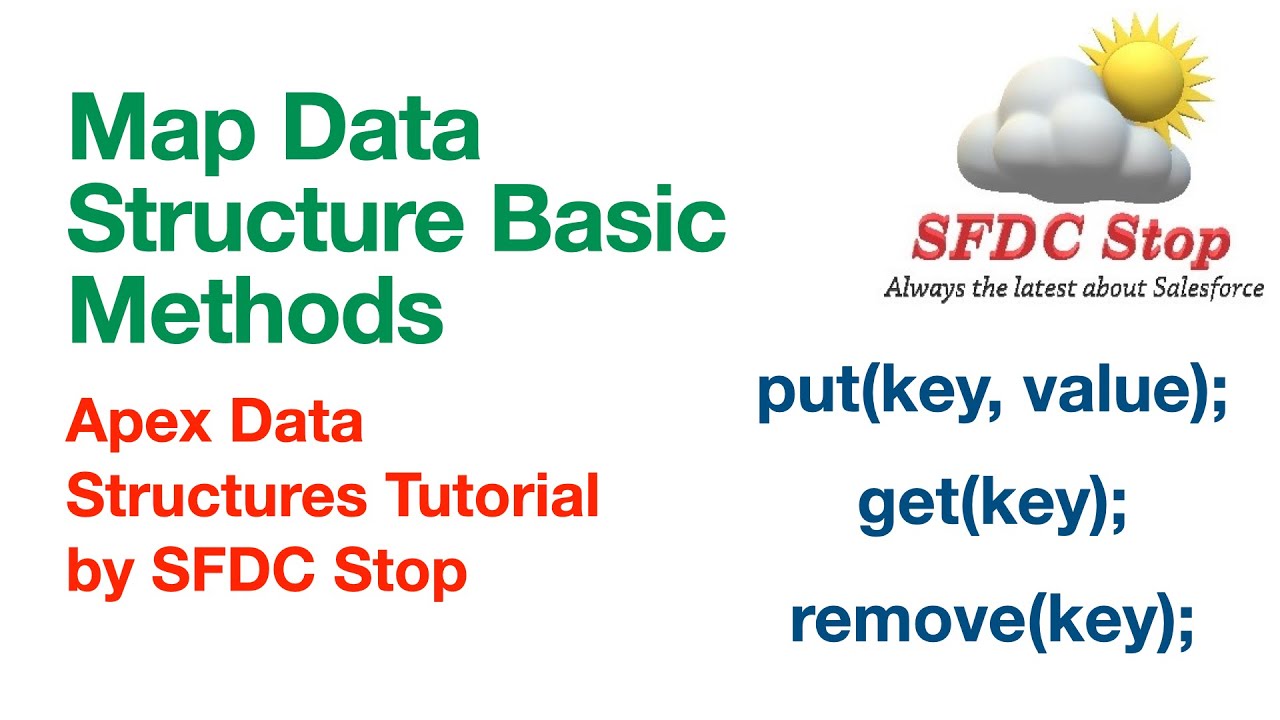 Map Data Structure Basic Methods

Apex Data Structures Tutorial by SFDC Stop

SFDC Stop
Always the latest about Salesforce

put(key, value);

get(key);

remove(key);